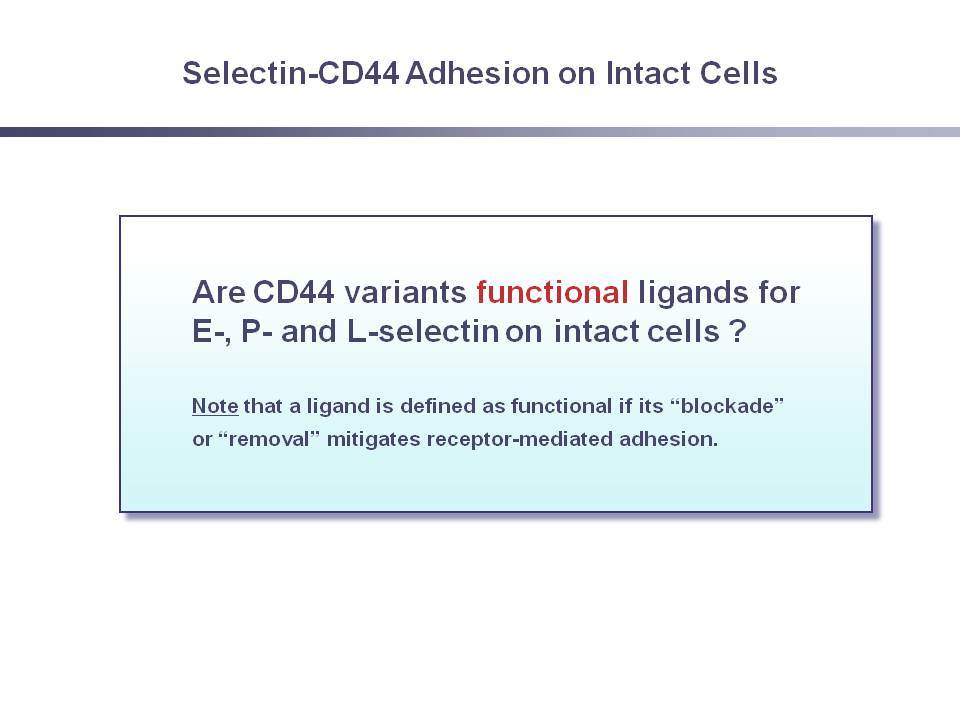 Selectin-CD44 Adhesion on Intact Cells

Are CD44 variants functional ligands for E-, P- and L-selectin on intact cells ?

Note that a ligand is defined as functional if its “blockade” or “removal” mitigates receptor-mediated adhesion.